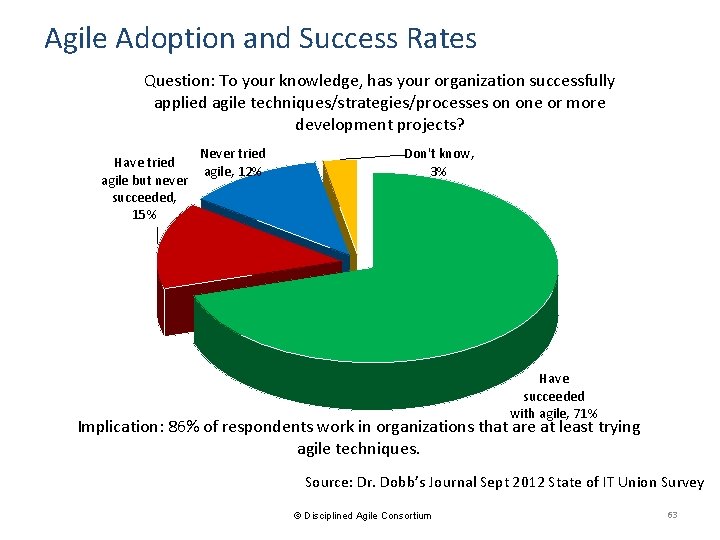 Agile Adoption and Success Rates

Question: To your knowledge, has your organization successfully applied agile techniques/strategies/processes on one or more development projects?

Have tried agile but never succeeded, 15%

Never tried agile, 12%

Don't know, 3%

Have succeeded with agile, 71%

Implication: 86% of respondents work in organizations that are at least trying agile techniques.

Source: Dr. Dobb's Journal Sept 2012 State of IT Union Survey

© Disciplined Agile Consortium

63